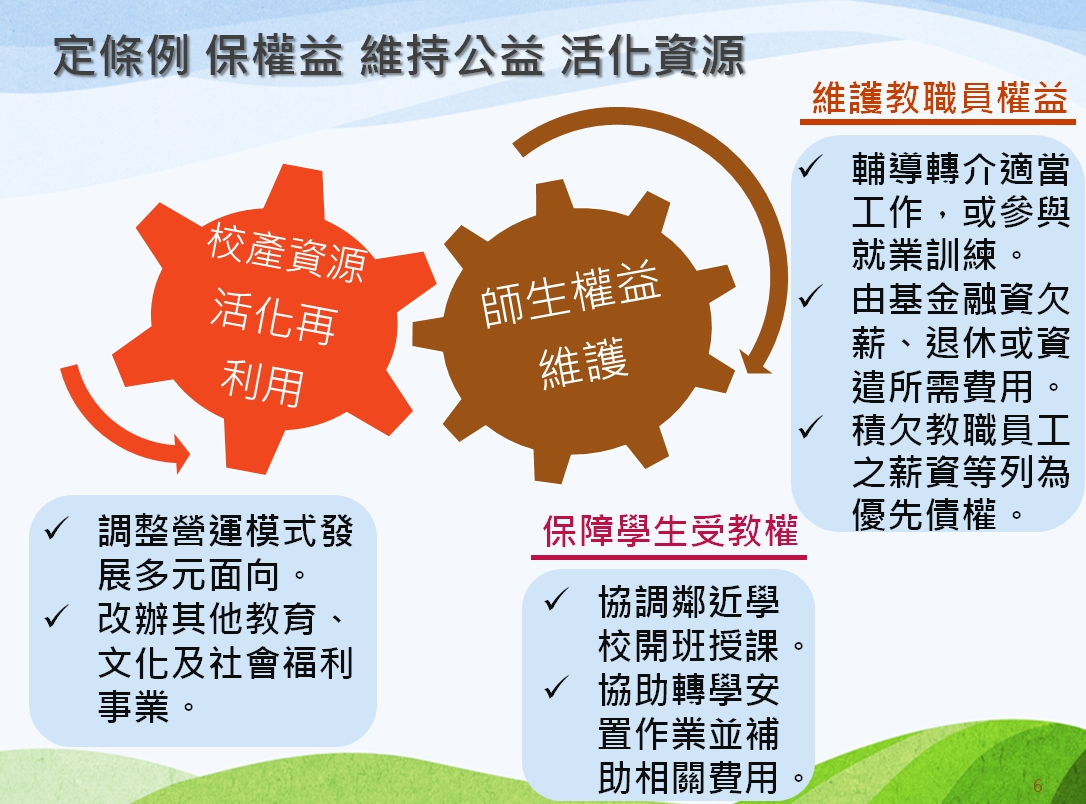 定條例 保權益 維持公益 活化資源

維護教職員權益

✓ 輔導轉介適當工作，或參與就業訓練。
✓ 由基金融資欠薪、退休或資遣所需費用。
✓ 積欠教職員工之薪資等列為優先債權。

校產資源活化再利用

師生權益維護

✓ 調整營運模式發展多元面向。
✓ 改辦其他教育、文化及社會福利事業。

保障學生受教權

✓ 協調鄰近學校開班授課。
✓ 協助轉學安置作業並補助相關費用。

6